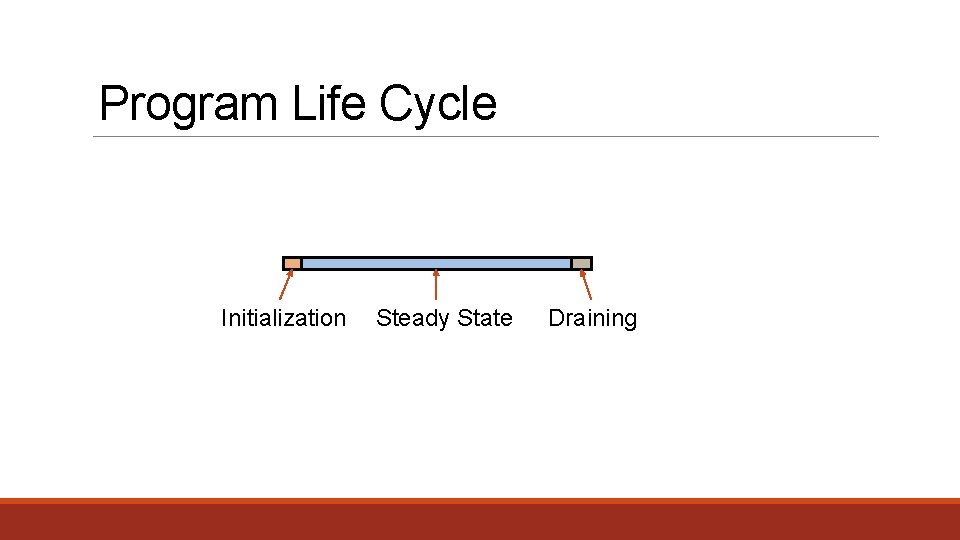 Program Life Cycle

Initialization
Steady State
Draining